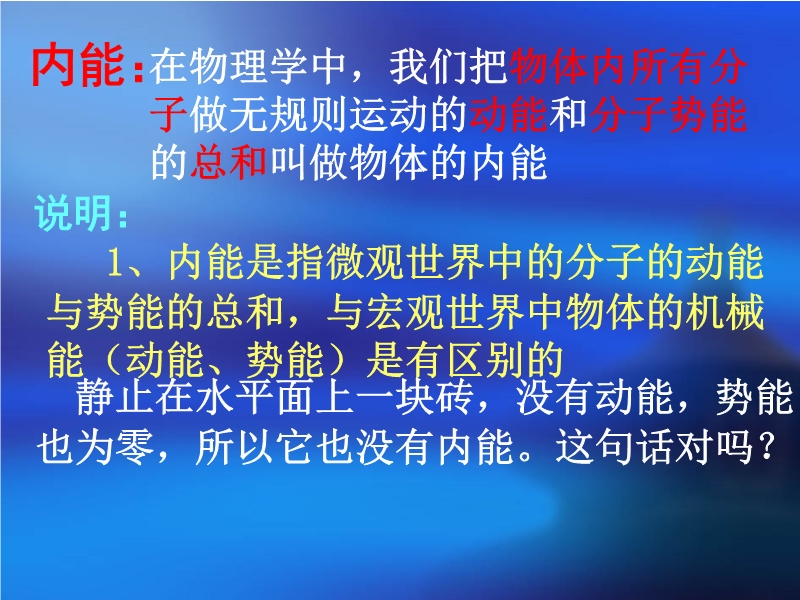 内能：在物理学中，我们把物体内所有分子做无规则运动的动能和分子势能的总和叫做物体的内能

说明：

1、内能是指微观世界中的分子的动能与势能的总和，与宏观世界中物体的机械能（动能、势能）是有区别的

静止在水平面上一块砖，没有动能，势能也为零，所以它也没有内能。这句话对吗？